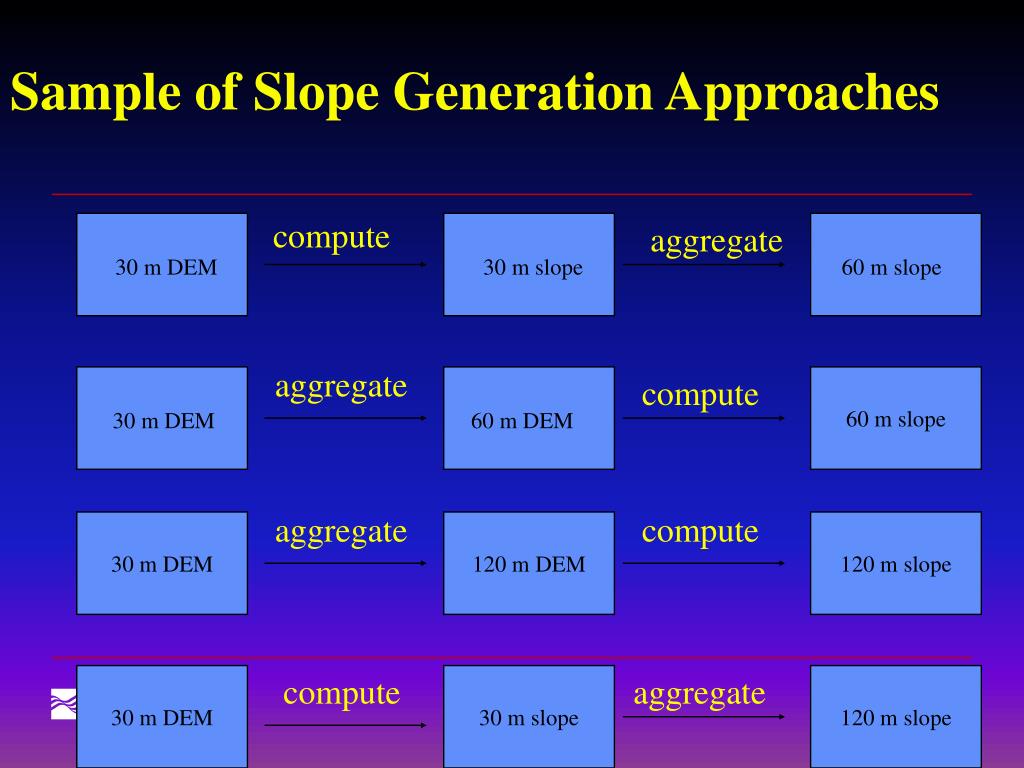 Sample of Slope Generation Approaches

30 m DEM compute 30 m slope aggregate 60 m slope

30 m DEM aggregate 60 m DEM compute 60 m slope

30 m DEM aggregate 120 m DEM compute 120 m slope

30 m DEM compute 30 m slope aggregate 120 m slope